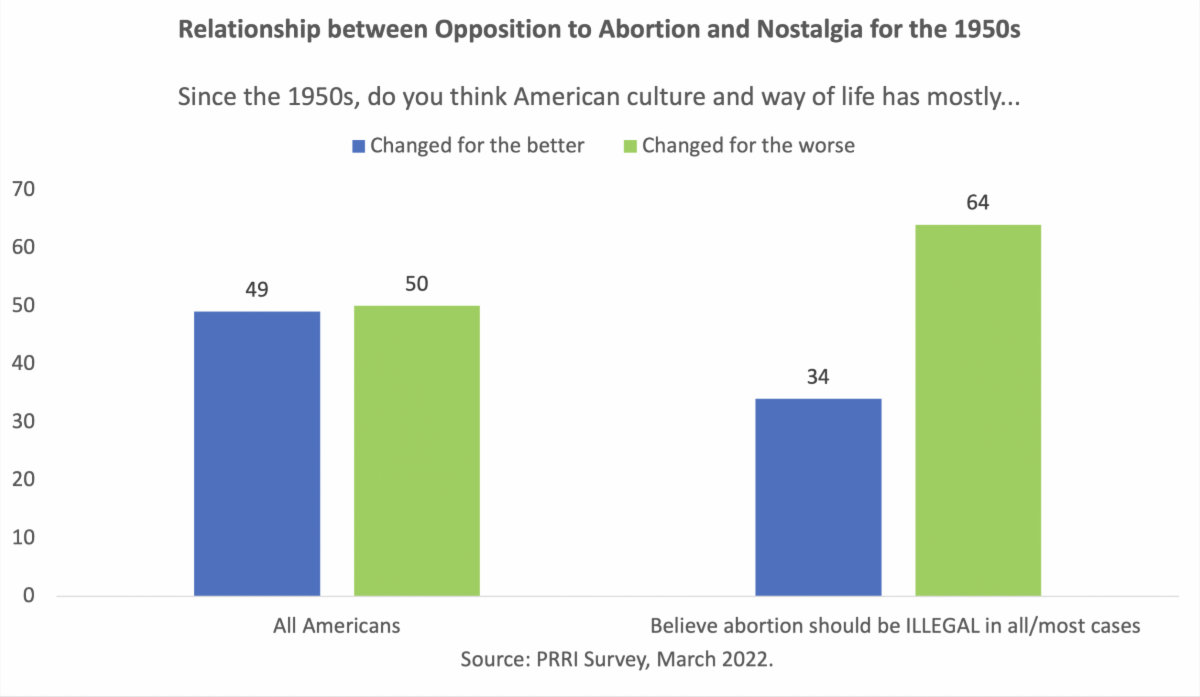 Relationship between Opposition to Abortion and Nostalgia for the 1950s

Since the 1950s, do you think American culture and way of life has mostly...

Changed for the better
Changed for the worse

70
60
50
40
30
20
10
0

49
50
34
64

All Americans
Believe abortion should be ILLEGAL in all/most cases

Source: PRRI Survey, March 2022.